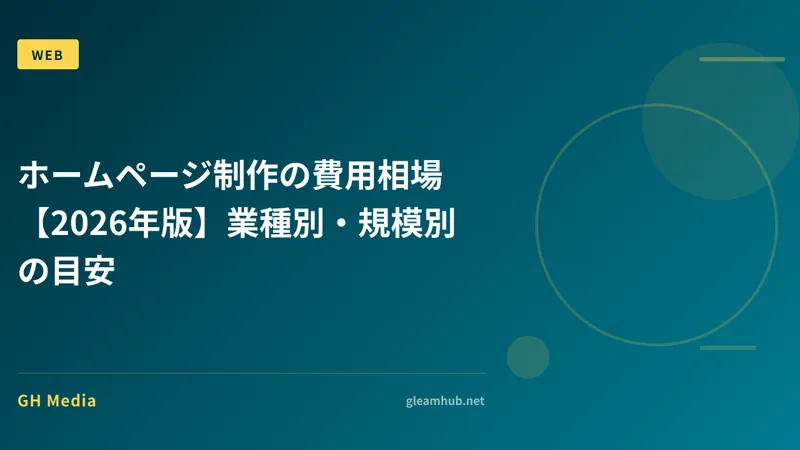 WEB

ホームページ制作の費用相場【2026年版】業種別・規模別の目安

GH Media

gleamhub.net